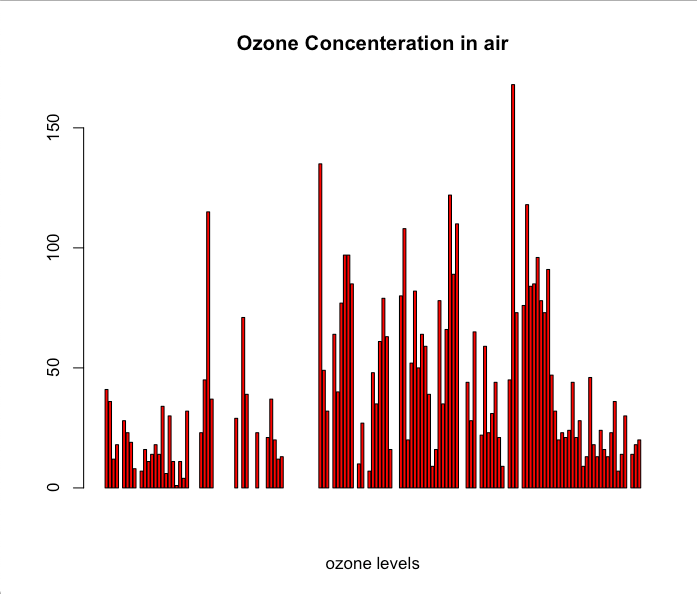 Ozone Concenteration in air

150
100
50
0

ozone levels